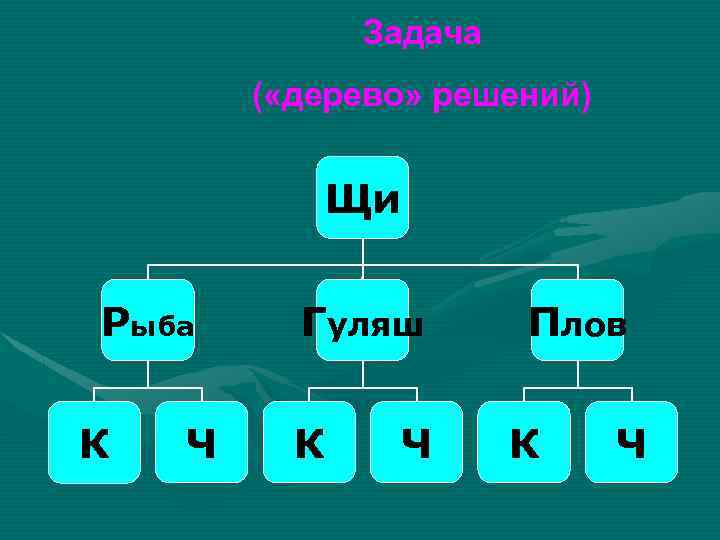 Задача

(«дерево» решений)

Щи

Рыба

Гуляш

Плов

К

Ч

К

Ч

К

Ч